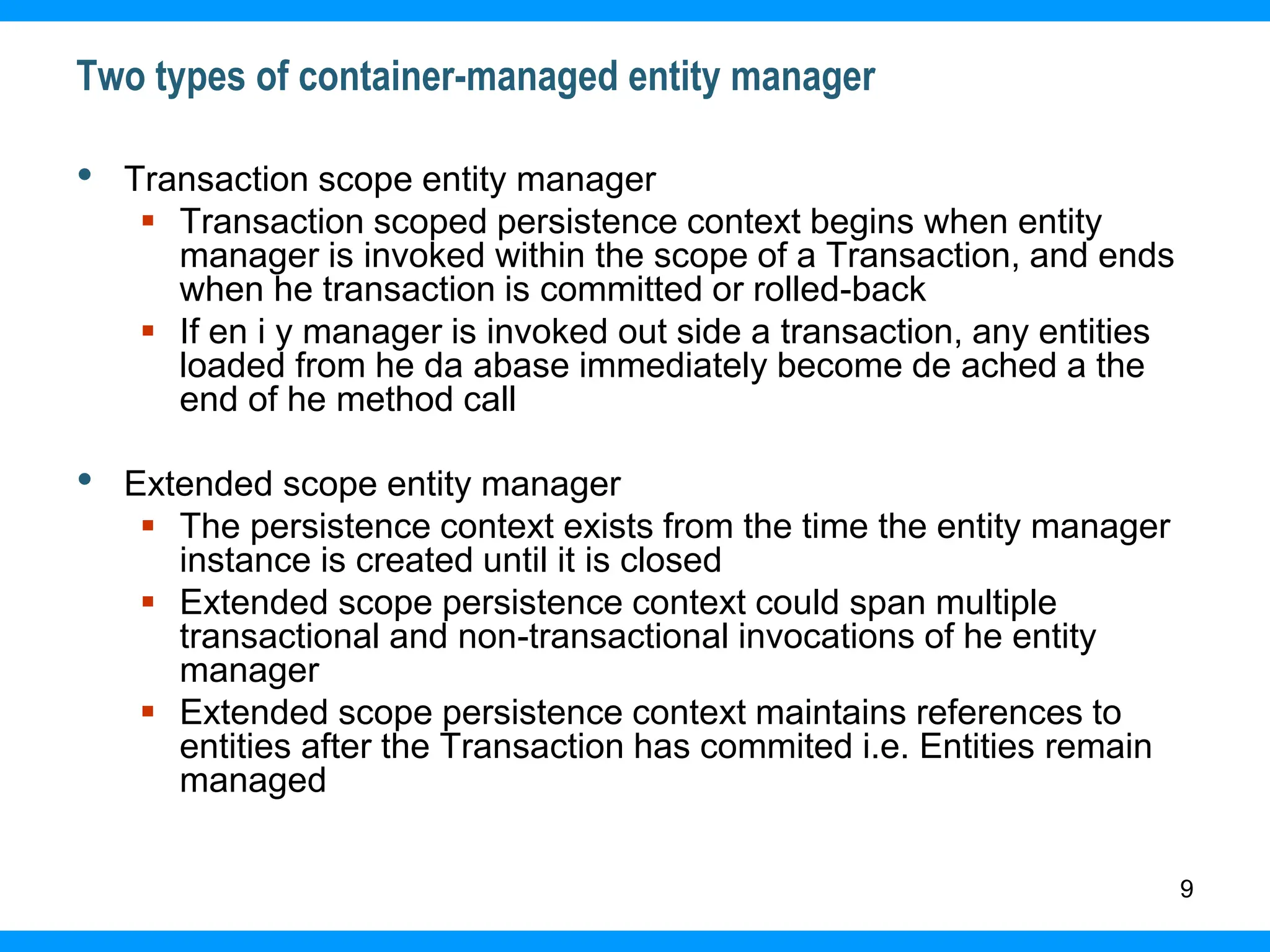 Two types of container-managed entity manager

• Transaction scope entity manager
  ▪ Transaction scoped persistence context begins when entity manager is invoked within the scope of a Transaction, and ends when he transaction is committed or rolled-back
  ▪ If en i y manager is invoked out side a transaction, any entities loaded from he da abase immediately become de ached a the end of he method call

• Extended scope entity manager
  ▪ The persistence context exists from the time the entity manager instance is created until it is closed
  ▪ Extended scope persistence context could span multiple transactional and non-transactional invocations of he entity manager
  ▪ Extended scope persistence context maintains references to entities after the Transaction has commited i.e. Entities remain managed

9